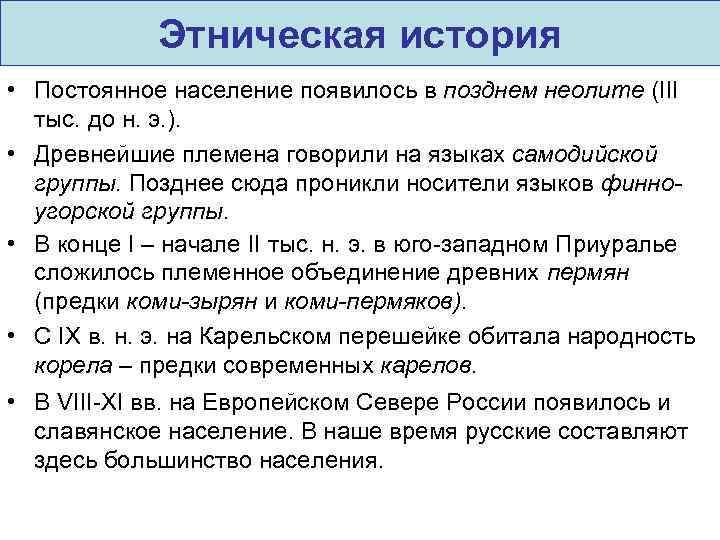 Этническая история

• Постоянное население появилось в позднем неолите (III тыс. до н. э.).

• Древнейшие племена говорили на языках самодийской группы. Позднее сюда проникли носители языков финно-угорской группы.

• В конце I – начале II тыс. н. э. в юго-западном Приуралье сложилось племенное объединение древних пермян (предки коми-зырян и коми-пермяков).

• С IX в. н. э. на Карельском перешейке обитала народность корела – предки современных карелов.

• В VIII-XI вв. на Европейском Севере России появилось и славянское население. В наше время русские составляют здесь большинство населения.